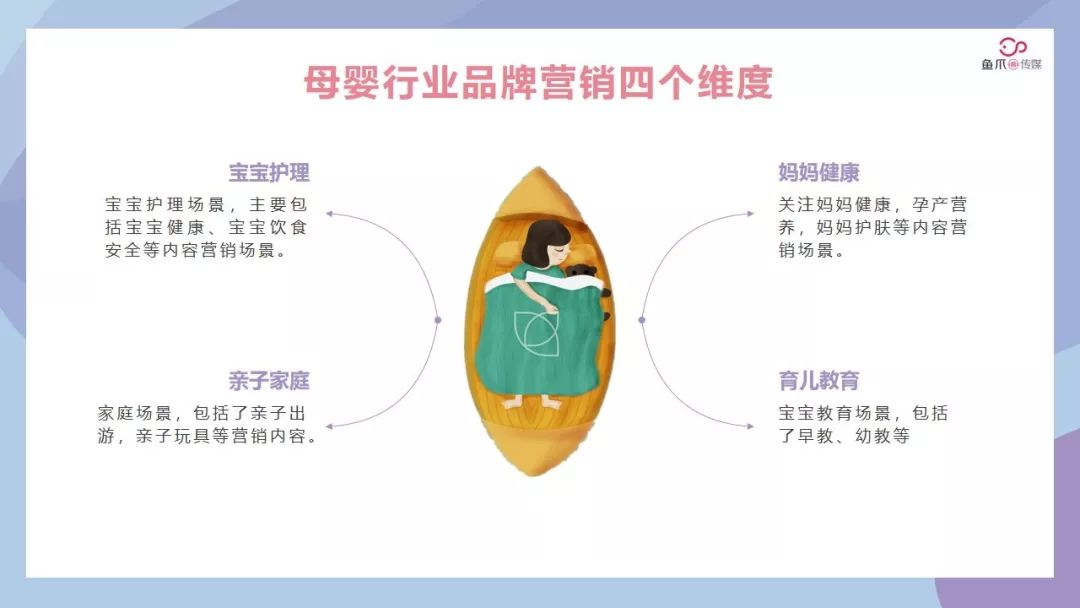 鱼爪传媒

母婴行业品牌营销四个维度

宝宝护理

宝宝护理场景，主要包括宝宝健康、宝宝饮食安全等内容营销场景。

亲子家庭

家庭场景，包括了亲子出游，亲子玩具等营销内容。

妈妈健康

关注妈妈健康，孕产营养，妈妈护肤等内容营销场景。

育儿教育

宝宝教育场景，包括了早教、幼教等